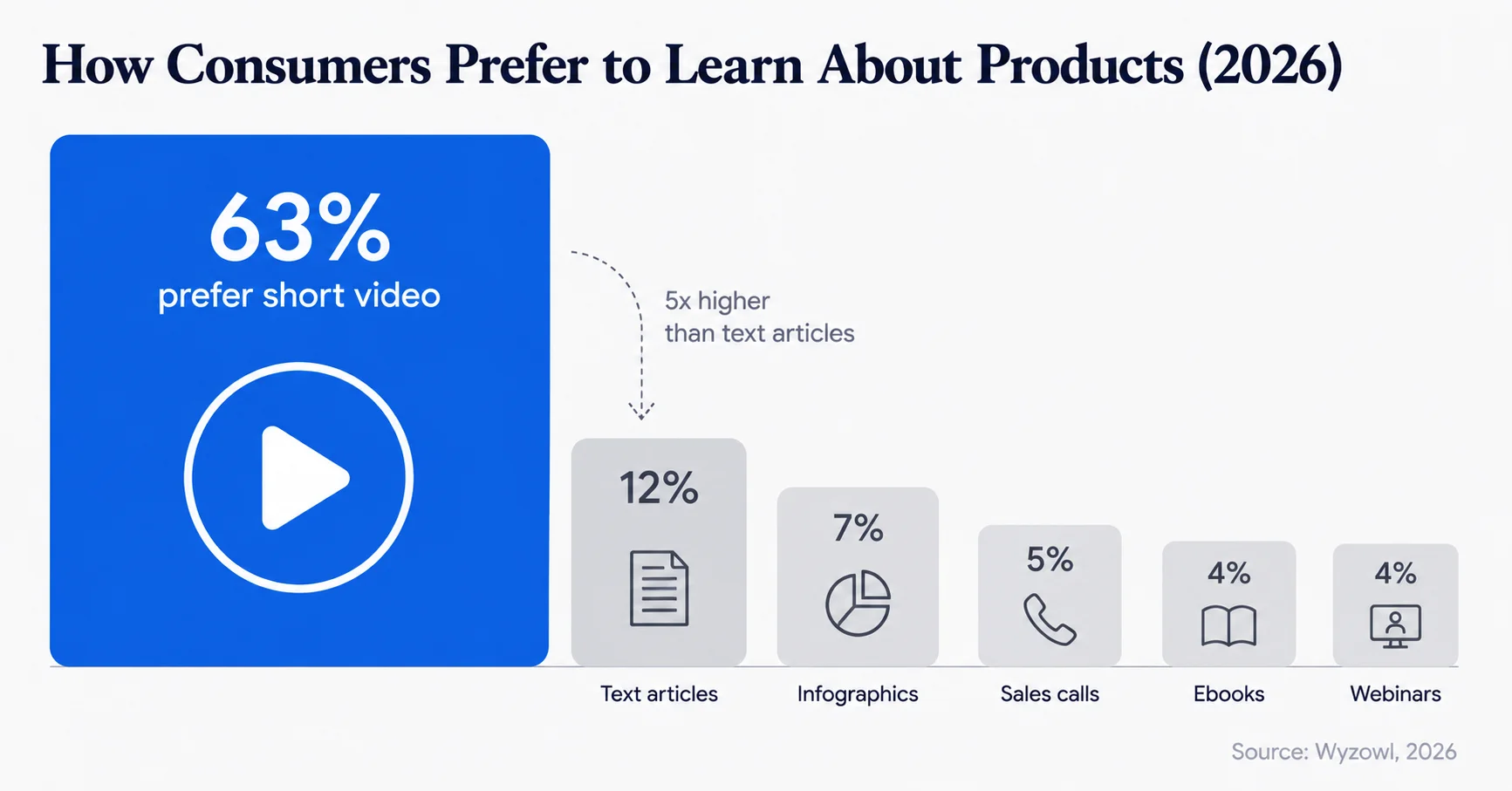 How Consumers Prefer to Learn About Products (2026)

63%
prefer short video

5x higher
than text articles

12%
Text articles

7%
Infographics

5%
Sales calls

4%
Ebooks

4%
Webinars

Source: Wyzowl, 2026